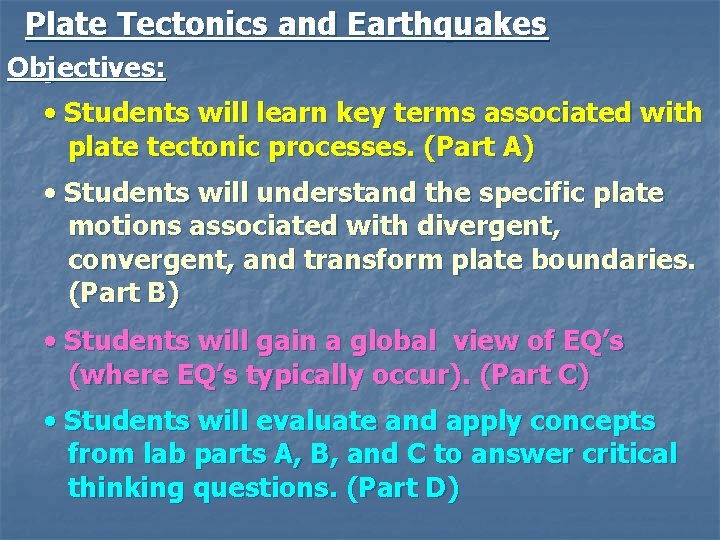 Plate Tectonics and Earthquakes

Objectives:

• Students will learn key terms associated with plate tectonic processes. (Part A)

• Students will understand the specific plate motions associated with divergent, convergent, and transform plate boundaries. (Part B)

• Students will gain a global view of EQ's (where EQ's typically occur). (Part C)

• Students will evaluate and apply concepts from lab parts A, B, and C to answer critical thinking questions. (Part D)